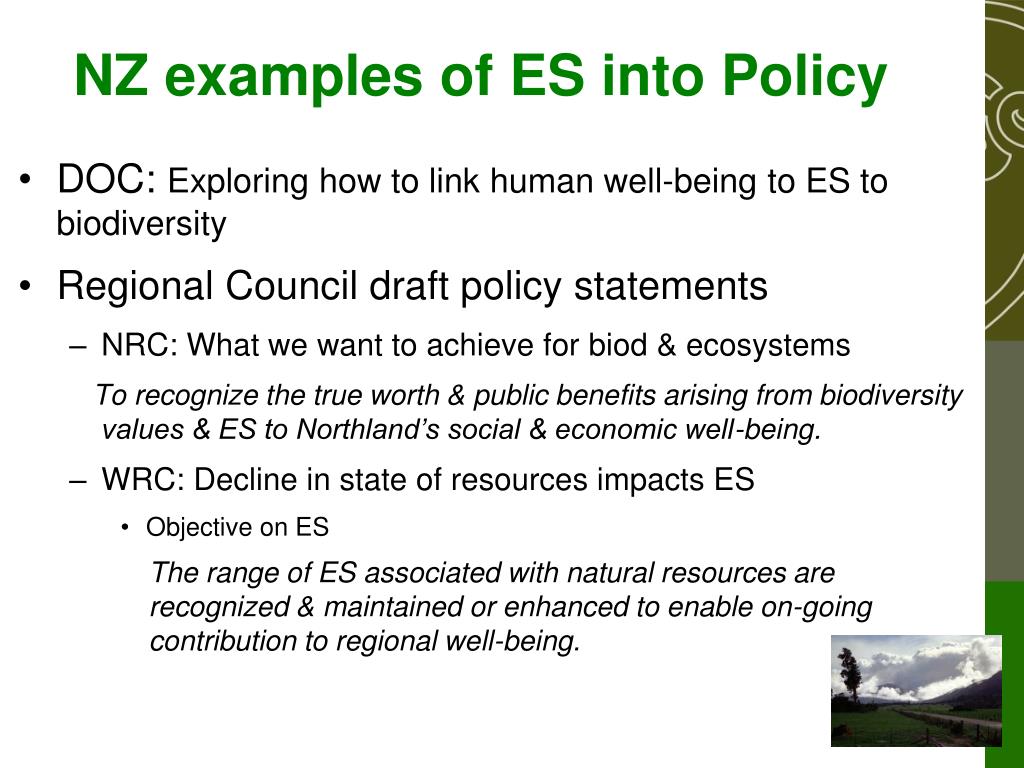 NZ examples of ES into Policy

• DOC: Exploring how to link human well-being to ES to biodiversity

• Regional Council draft policy statements

– NRC: What we want to achieve for biod & ecosystems

To recognize the true worth & public benefits arising from biodiversity values & ES to Northland's social & economic well-being.

– WRC: Decline in state of resources impacts ES

• Objective on ES

The range of ES associated with natural resources are recognized & maintained or enhanced to enable on-going contribution to regional well-being.